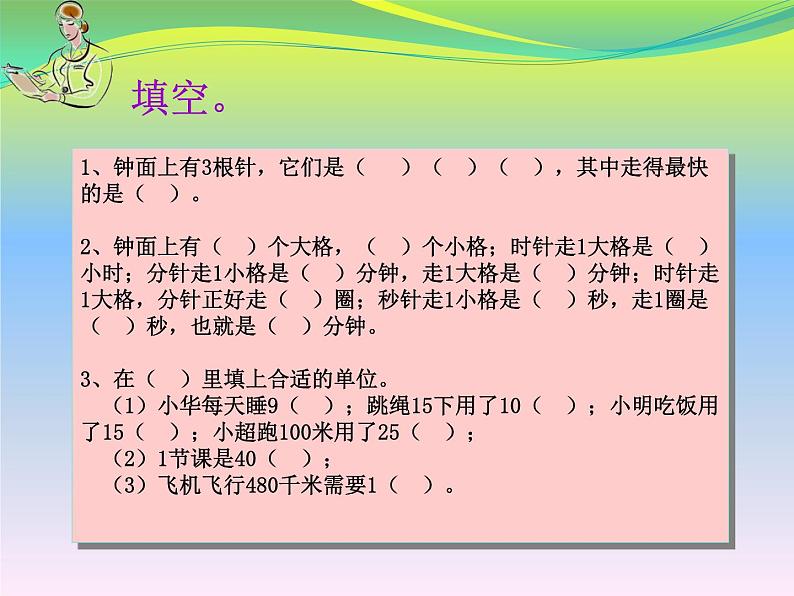 填空。

1、钟面上有3根针，它们是（ ）（ ）（ ），其中走得最快的是（ ）。

2、钟面上有（ ）个大格，（ ）个小格；时针走1大格是（ ）小时；分针走1小格是（ ）分钟，走1大格是（ ）分钟；时针走1大格，分针正好走（ ）圈；秒针走1小格是（ ）秒，走1圈是（ ）秒，也就是（ ）分钟。

3、在（ ）里填上合适的单位。
（1）小华每天睡9（ ）；跳绳15下用了10（ ）；小明吃饭用了15（ ）；小超跑100米用了25（ ）；
（2）1节课是40（ ）；
（3）飞机飞行480千米需要1（ ）。